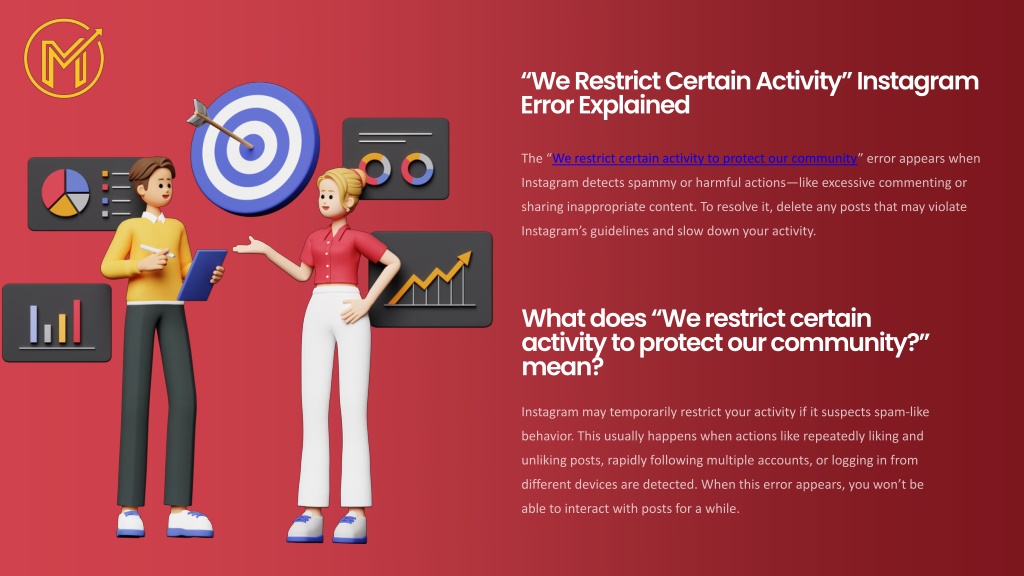 “We Restrict Certain Activity” Instagram Error Explained

The “We restrict certain activity to protect our community” error appears when Instagram detects spammy or harmful actions—like excessive commenting or sharing inappropriate content. To resolve it, delete any posts that may violate Instagram’s guidelines and slow down your activity.

What does “We restrict certain activity to protect our community?” mean?

Instagram may temporarily restrict your activity if it suspects spam-like behavior. This usually happens when actions like repeatedly liking and unliking posts, rapidly following multiple accounts, or logging in from different devices are detected. When this error appears, you won’t be able to interact with posts for a while.